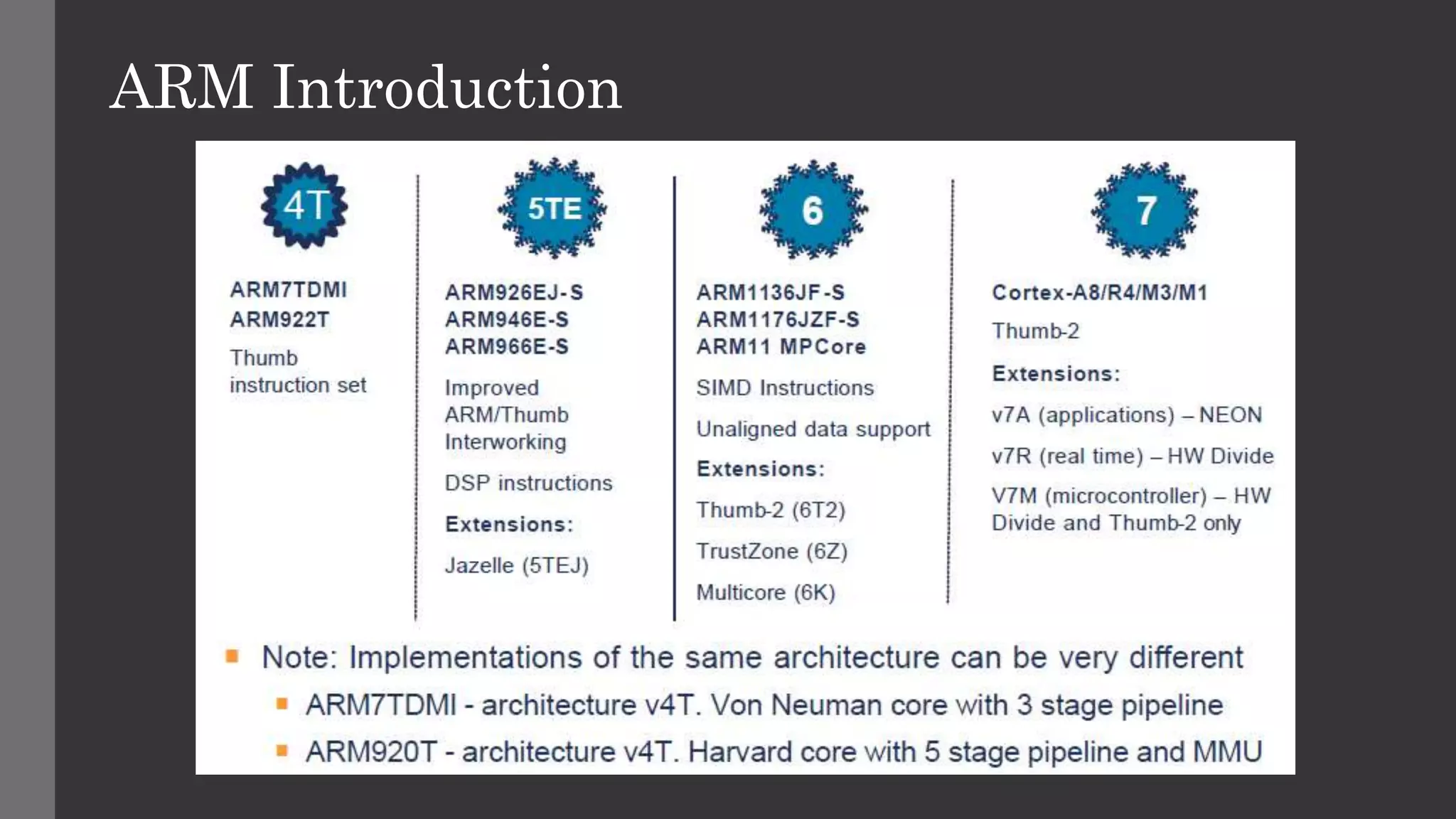 ARM Introduction

4T

ARM7TDMI
ARM922T

Thumb instruction set

5TE

ARM926EJ-S
ARM946E-S
ARM966E-S

Improved ARM/Thumb Interworking

DSP instructions

Extensions:

Jazelle (5TEJ)

6

ARM1136JF-S
ARM1176JZF-S
ARM11 MPCore

SIMD Instructions

Unaligned data support

Extensions:

Thumb-2 (6T2)

TrustZone (6Z)

Multicore (6K)

7

Cortex-A8/R4/M3/M1

Thumb-2

Extensions:

v7A (applications) – NEON

v7R (real time) – HW Divide

V7M (microcontroller) – HW Divide and Thumb-2 only

Note: Implementations of the same architecture can be very different
ARM7TDMI - architecture v4T. Von Neuman core with 3 stage pipeline
ARM920T - architecture v4T. Harvard core with 5 stage pipeline and MMU